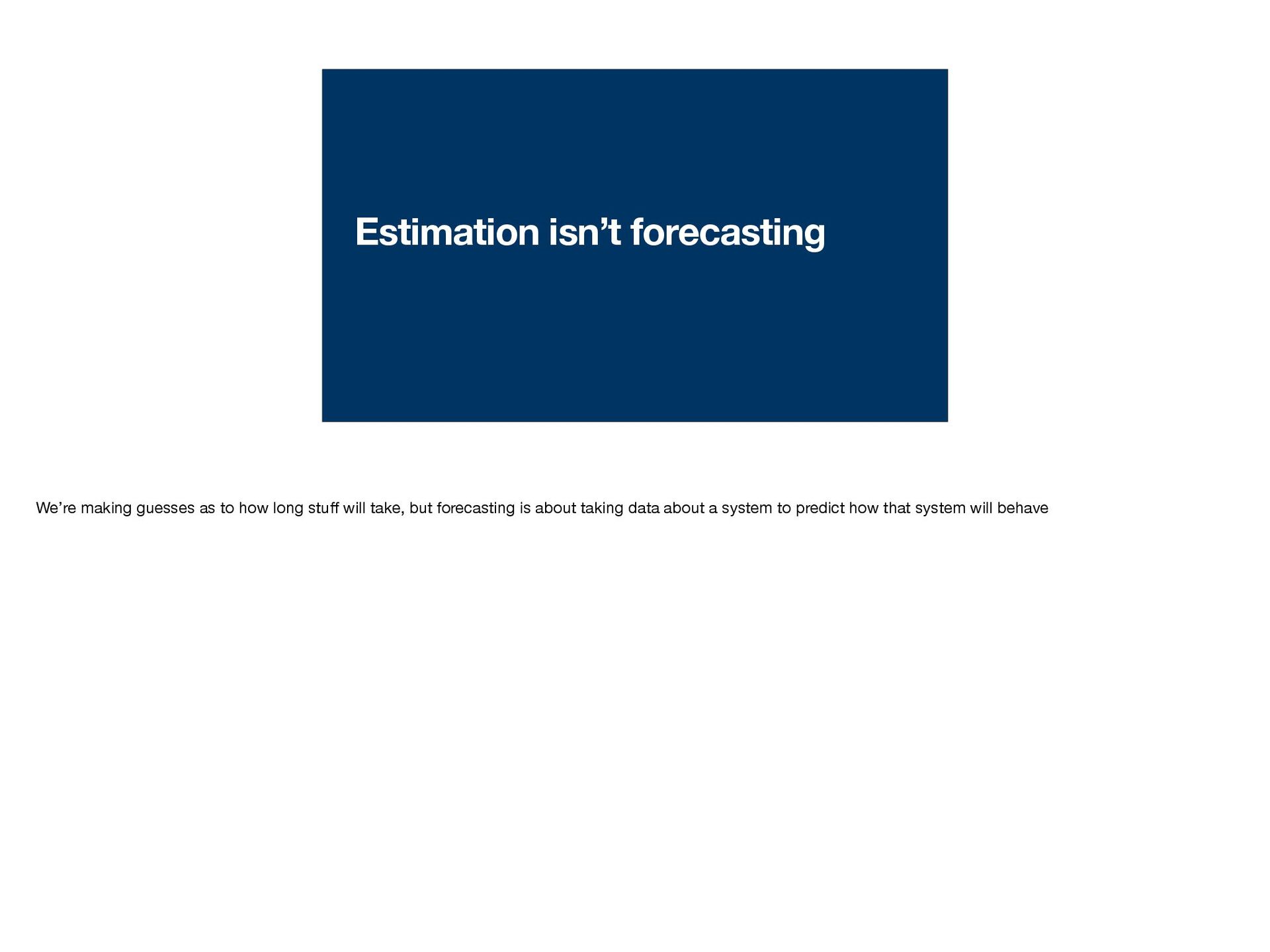 Estimation isn’t forecasting

We’re making guesses as to how long stuff will take, but forecasting is about taking data about a system to predict how that system will behave